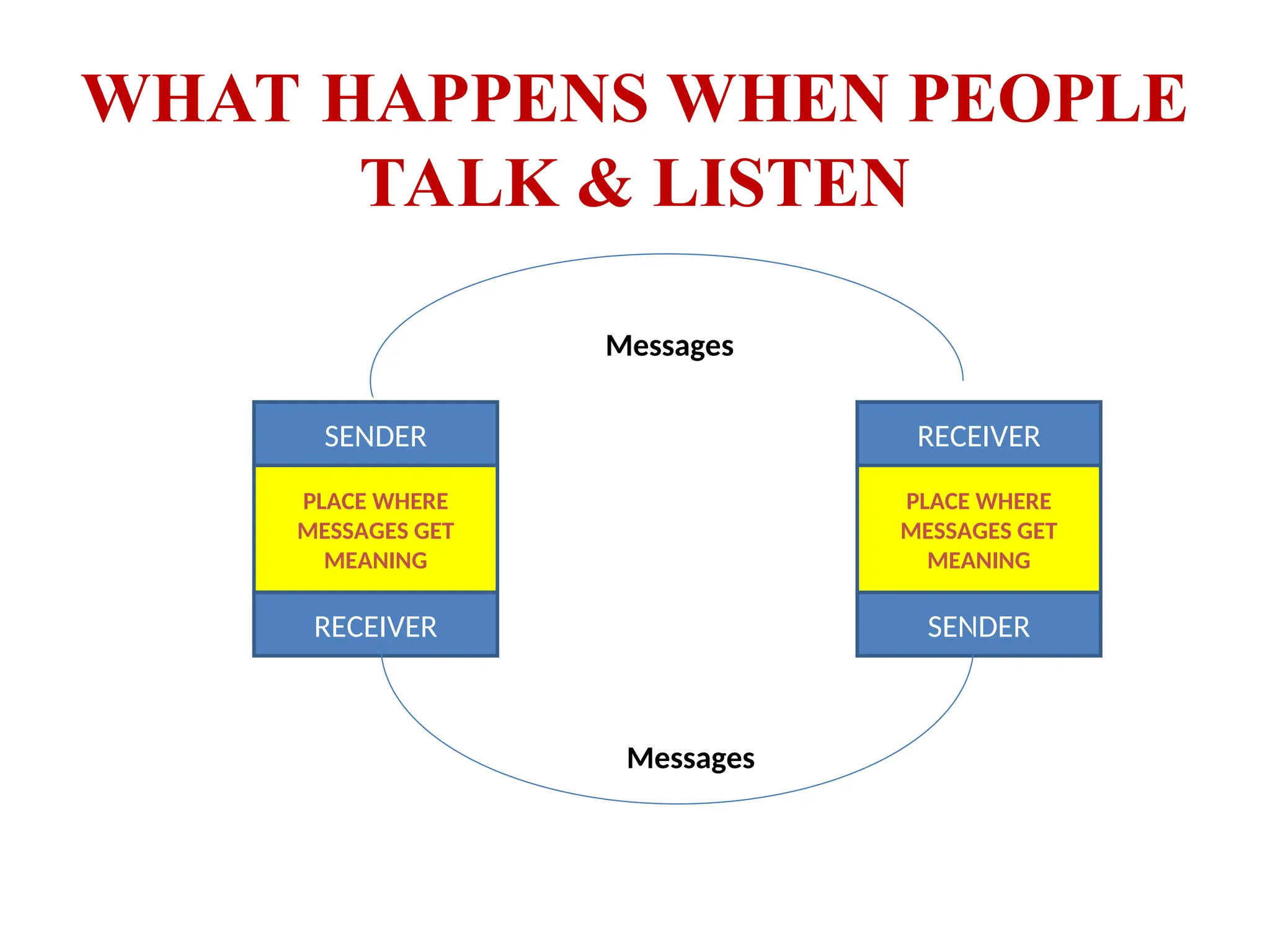 WHAT HAPPENS WHEN PEOPLE TALK & LISTEN

Messages

SENDER

PLACE WHERE MESSAGES GET MEANING

RECEIVER

RECEIVER

PLACE WHERE MESSAGES GET MEANING

SENDER

Messages